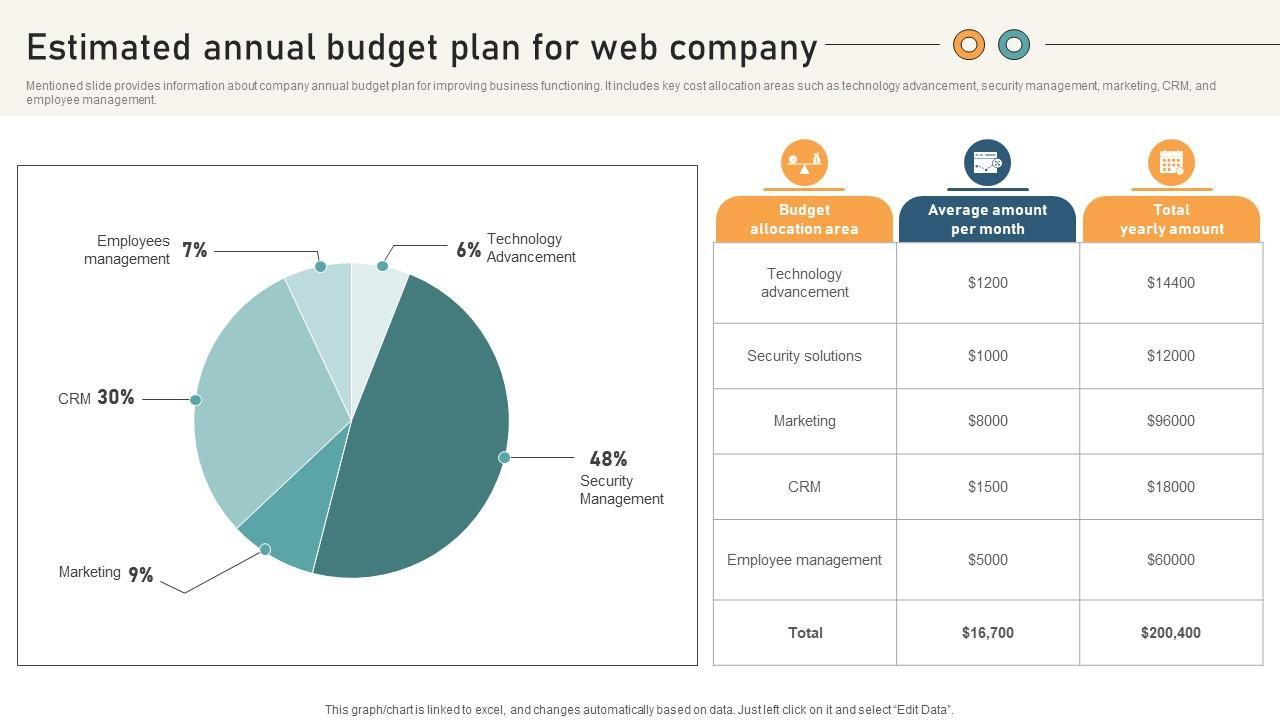 Estimated annual budget plan for web company

Mentioned slide provides information about company annual budget plan for improving business functioning. It includes key cost allocation areas such as technology advancement, security management, marketing, CRM, and employee management.

Employees management 7%

6% Technology Advancement

CRM 30%

48% Security Management

Marketing 9%

| Budget allocation area | Average amount per month | Total yearly amount |
|---|---|---|
| Technology advancement | $1200 | $14400 |
| Security solutions | $1000 | $12000 |
| Marketing | $8000 | $96000 |
| CRM | $1500 | $18000 |
| Employee management | $5000 | $60000 |
| Total | $16,700 | $200,400 |

This graph/chart is linked to excel, and changes automatically based on data. Just left click on it and select "Edit Data".